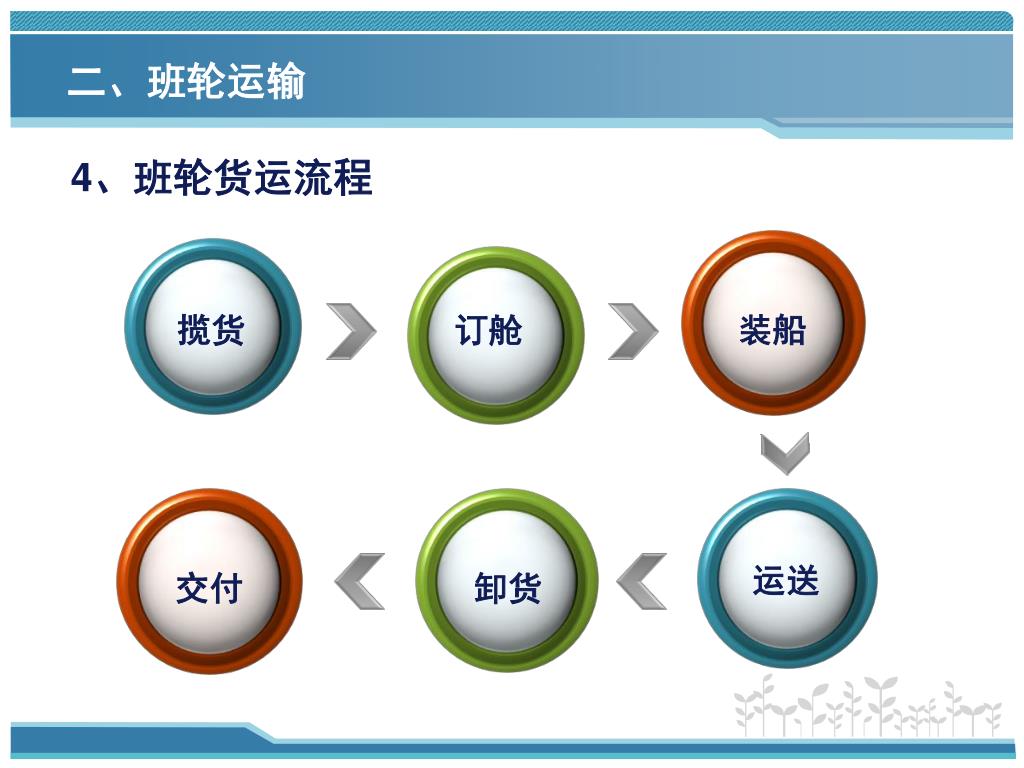 二、班轮运输

4、班轮货运流程

揽货

订舱

装船

运送

卸货

交付